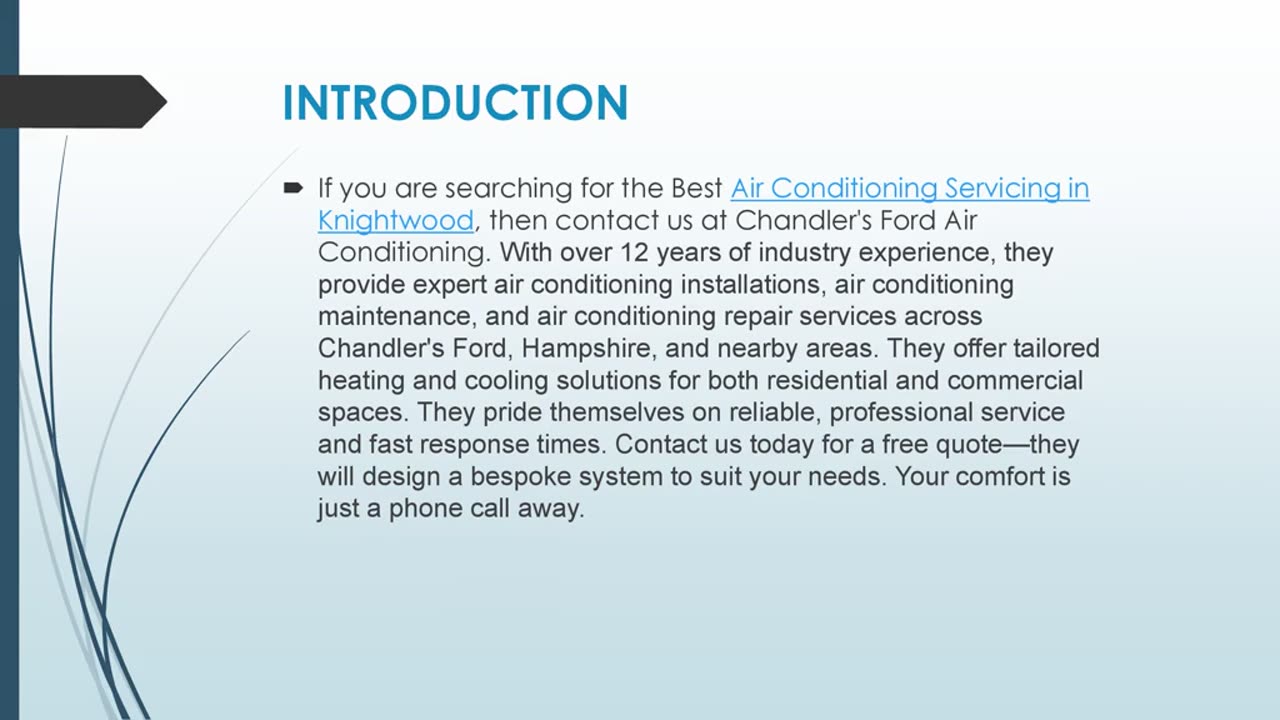 INTRODUCTION

If you are searching for the Best Air Conditioning Servicing in Knightwood, then contact us at Chandler's Ford Air Conditioning. With over 12 years of industry experience, they provide expert air conditioning installations, air conditioning maintenance, and air conditioning repair services across Chandler's Ford, Hampshire, and nearby areas. They offer tailored heating and cooling solutions for both residential and commercial spaces. They pride themselves on reliable, professional service and fast response times. Contact us today for a free quote—they will design a bespoke system to suit your needs. Your comfort is just a phone call away.